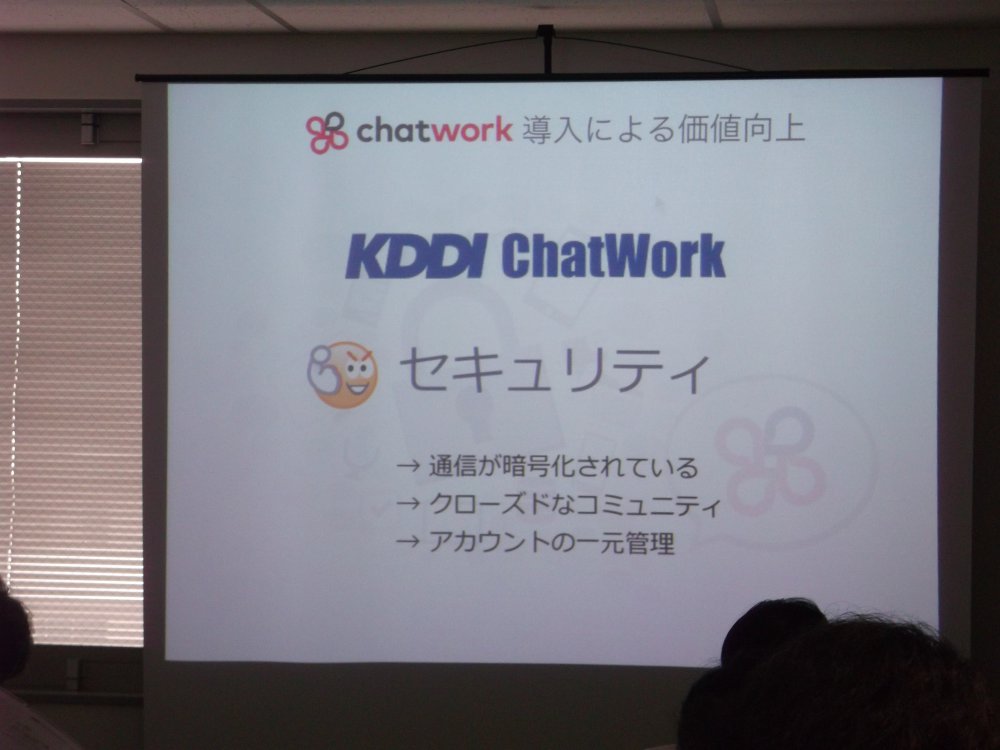 chatwork 導入による価値向上

KDDI ChatWork

セキュリティ

→ 通信が暗号化されている
→ クローズドなコミュニティ
→ アカウントの一元管理